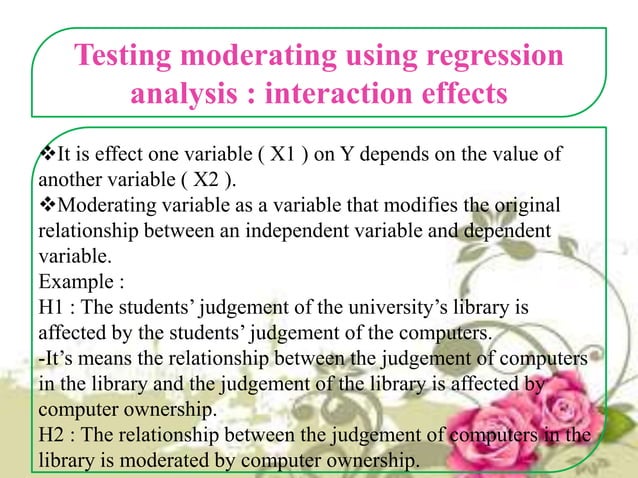 Testing moderating using regression analysis : interaction effects

❖It is effect one variable ( X1 ) on Y depends on the value of another variable ( X2 ).
❖Moderating variable as a variable that modifies the original relationship between an independent variable and dependent variable.
Example :
H1 : The students' judgement of the university's library is affected by the students' judgement of the computers.
-It's means the relationship between the judgement of computers in the library and the judgement of the library is affected by computer ownership.
H2 : The relationship between the judgement of computers in the library is moderated by computer ownership.